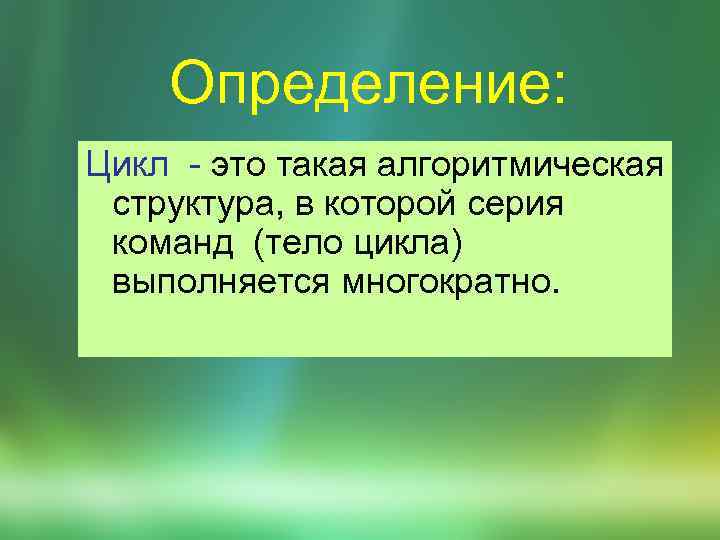 Определение:

Цикл - это такая алгоритмическая структура, в которой серия команд (тело цикла) выполняется многократно.